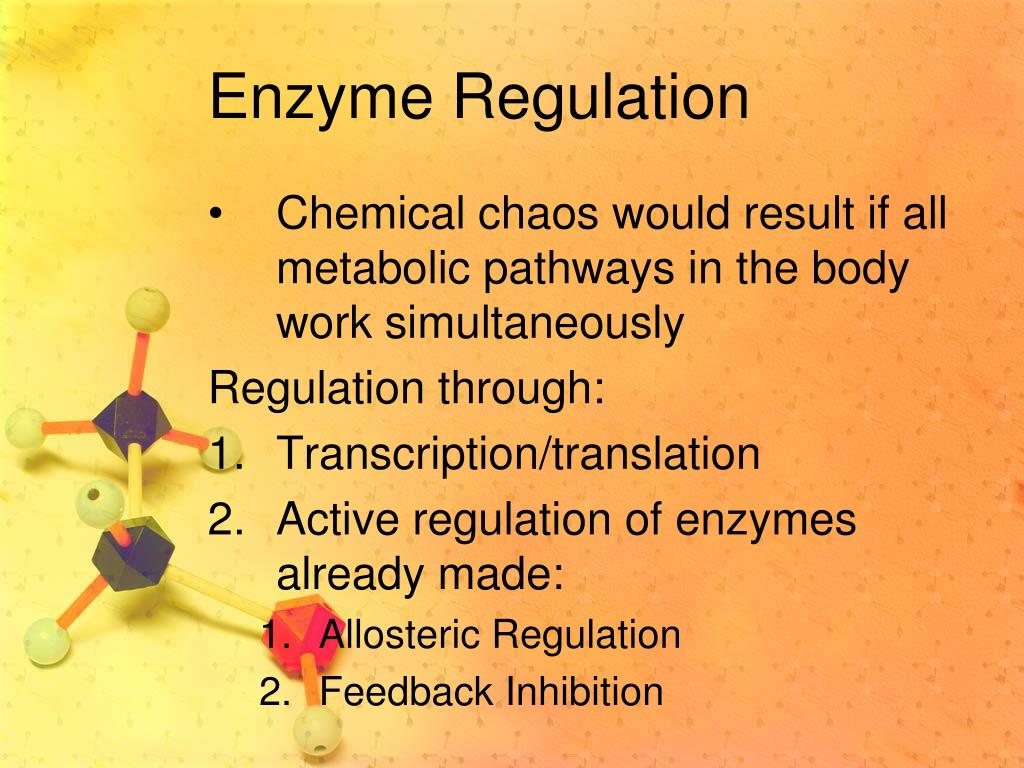 Enzyme Regulation

• Chemical chaos would result if all metabolic pathways in the body work simultaneously

Regulation through:

1. Transcription/translation
2. Active regulation of enzymes already made:
   1. Allosteric Regulation
   2. Feedback Inhibition